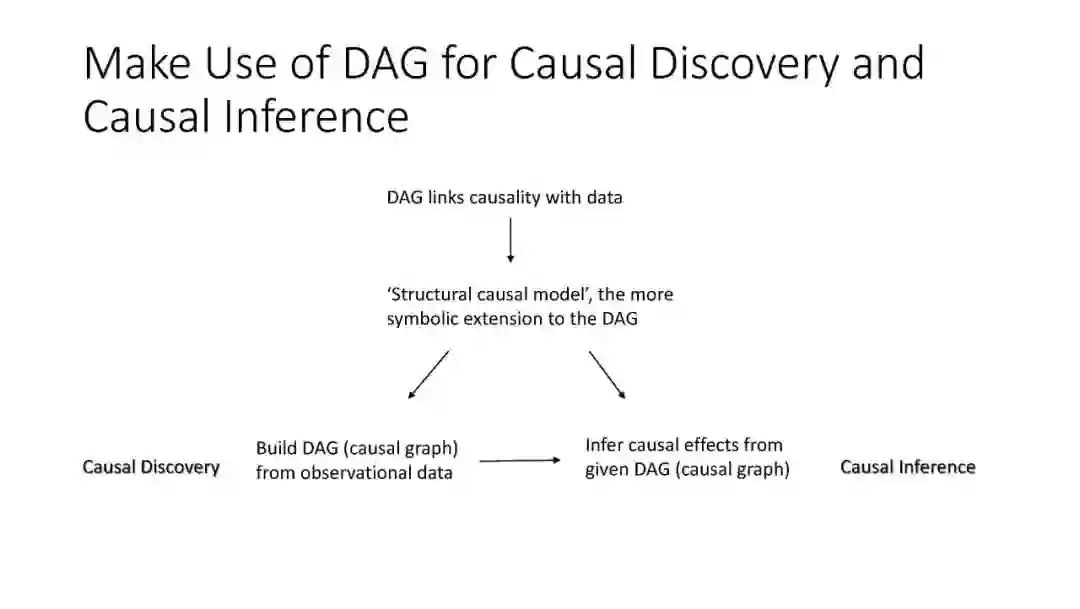 Make Use of DAG for Causal Discovery and Causal Inference

DAG links causality with data

'Structural causal model', the more symbolic extension to the DAG

Causal Discovery

Build DAG (causal graph) from observational data

Infer causal effects from given DAG (causal graph)

Causal Inference